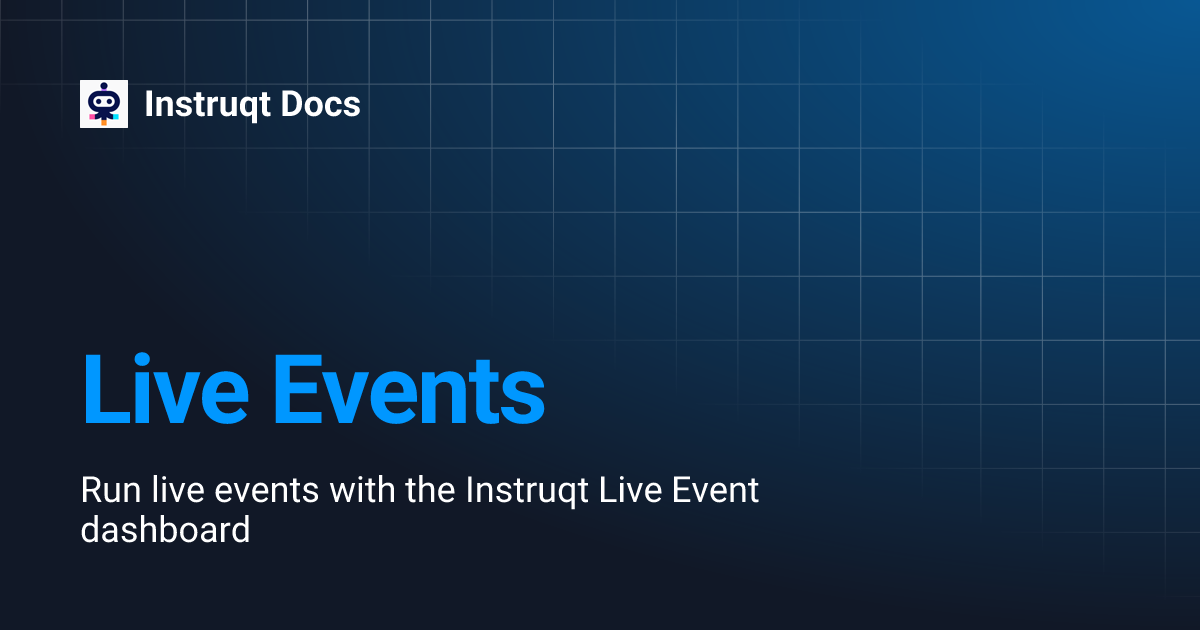 Instruqt Docs

Live Events

Run live events with the Instruqt Live Event dashboard